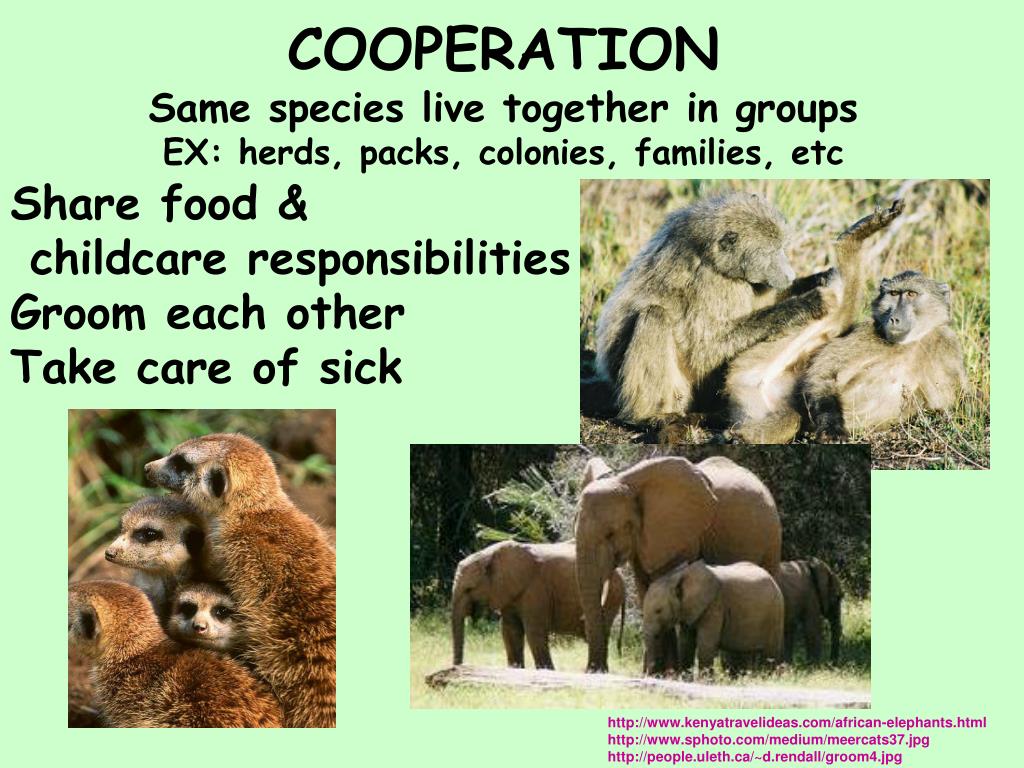 COOPERATION
Same species live together in groups
EX: herds, packs, colonies, families, etc

Share food & childcare responsibilities
Groom each other
Take care of sick

http://www.kenyatravelideas.com/african-elephants.html
http://www.sphoto.com/medium/meercats37.jpg
http://people.uleth.ca/~d.rendall/groom4.jpg